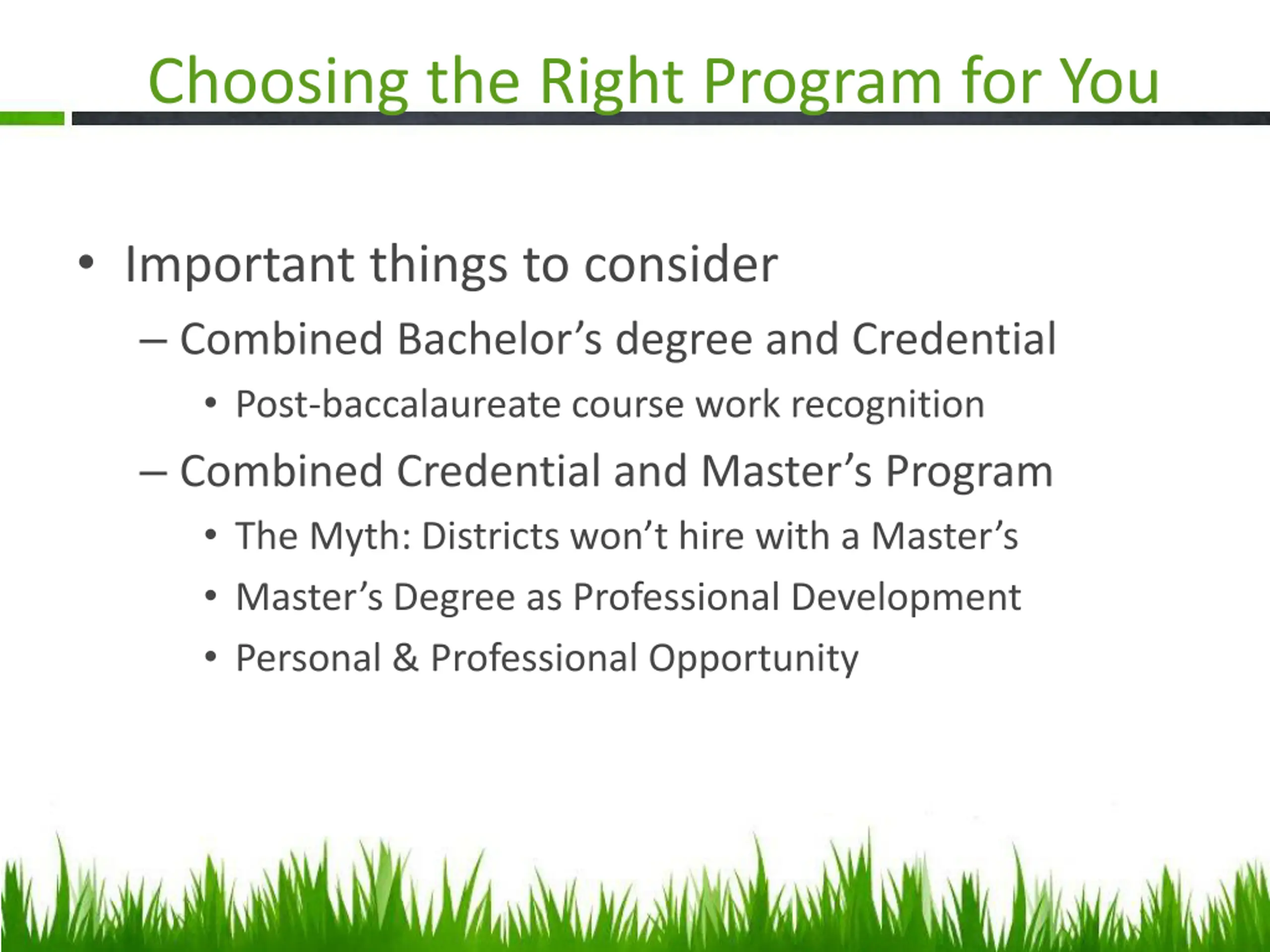 Choosing the Right Program for You

• Important things to consider
– Combined Bachelor’s degree and Credential
• Post-baccalaureate course work recognition
– Combined Credential and Master’s Program
• The Myth: Districts won’t hire with a Master’s
• Master’s Degree as Professional Development
• Personal & Professional Opportunity